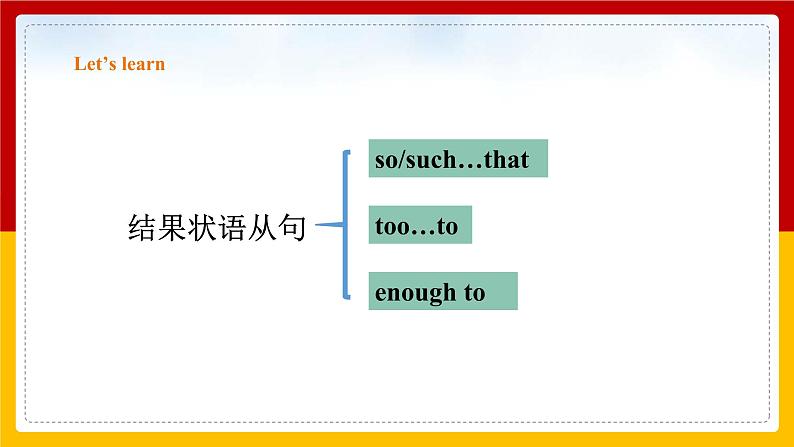 Let’s learn

结果状语从句

so/such…that

too…to

enough to